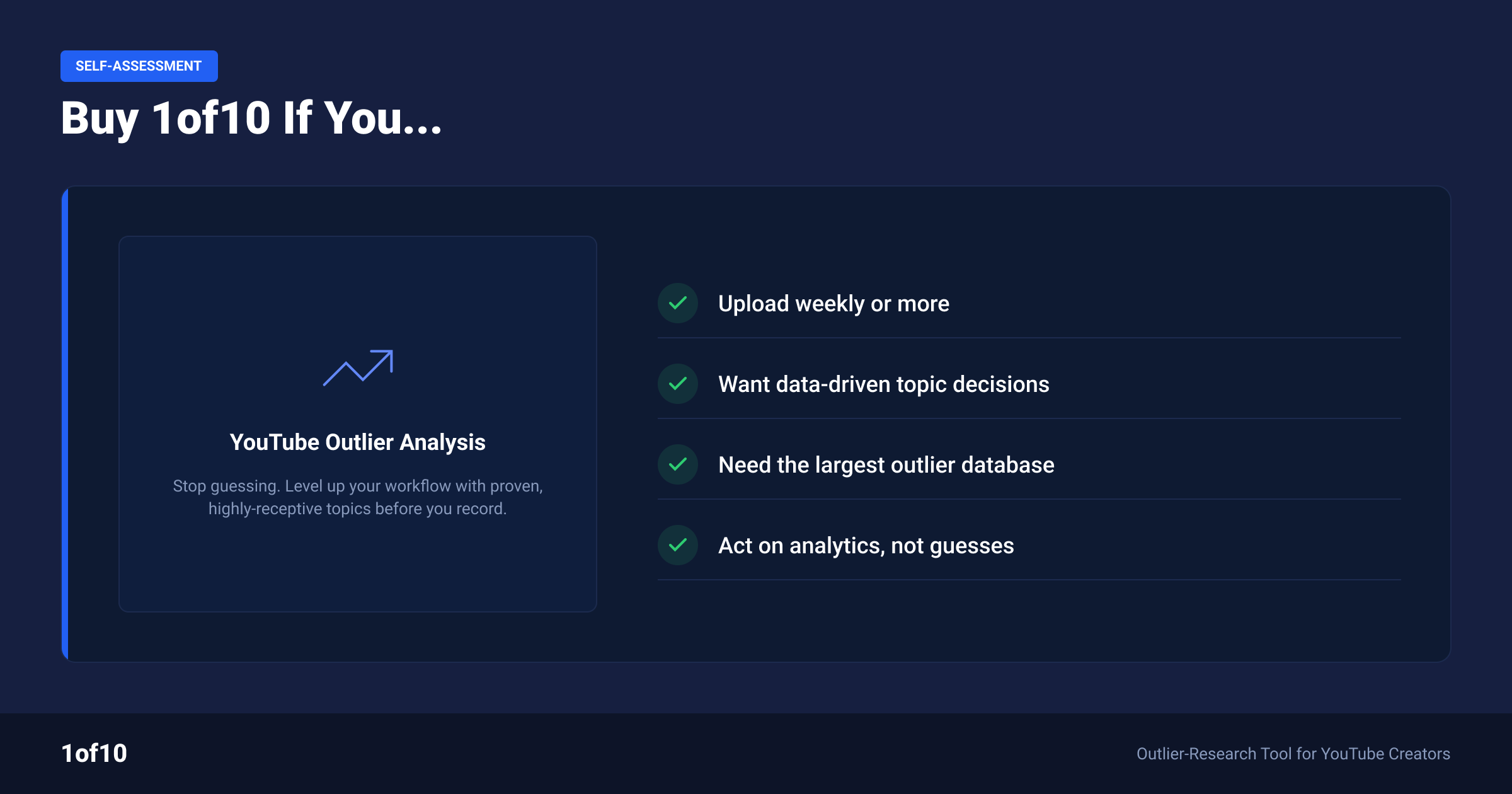 SELF-ASSESSMENT

Buy 1of10 If You...

YouTube Outlier Analysis

Stop guessing. Level up your workflow with proven, highly-receptive topics before you record.

Upload weekly or more

Want data-driven topic decisions

Need the largest outlier database

Act on analytics, not guesses

1of10

Outlier-Research Tool for YouTube Creators